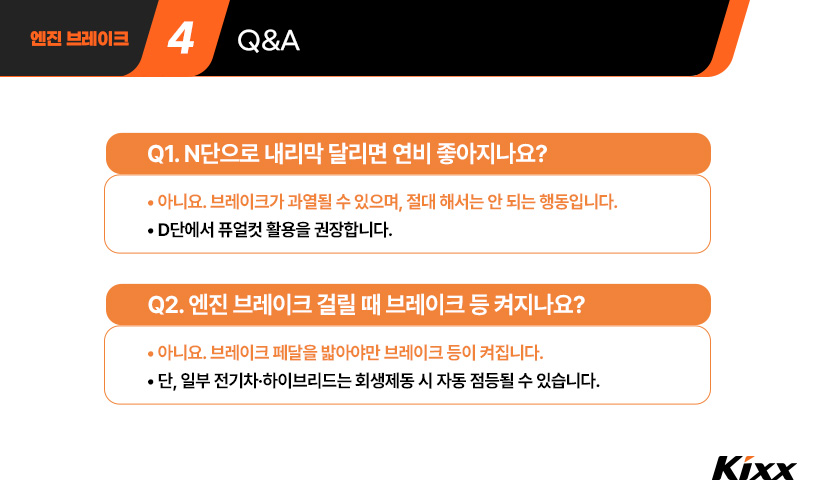 엔진 브레이크 4 Q&A

Q1. N단으로 내리막 달리면 연비 좋아지나요?

• 아니요. 브레이크가 과열될 수 있으며, 절대 해서는 안 되는 행동입니다.
• D단에서 퓨얼컷 활용을 권장합니다.

Q2. 엔진 브레이크 걸릴 때 브레이크 등 켜지나요?

• 아니요. 브레이크 페달을 밟아야만 브레이크 등이 켜집니다.
• 단, 일부 전기차·하이브리드는 회생제동 시 자동 점등될 수 있습니다.

Kixx